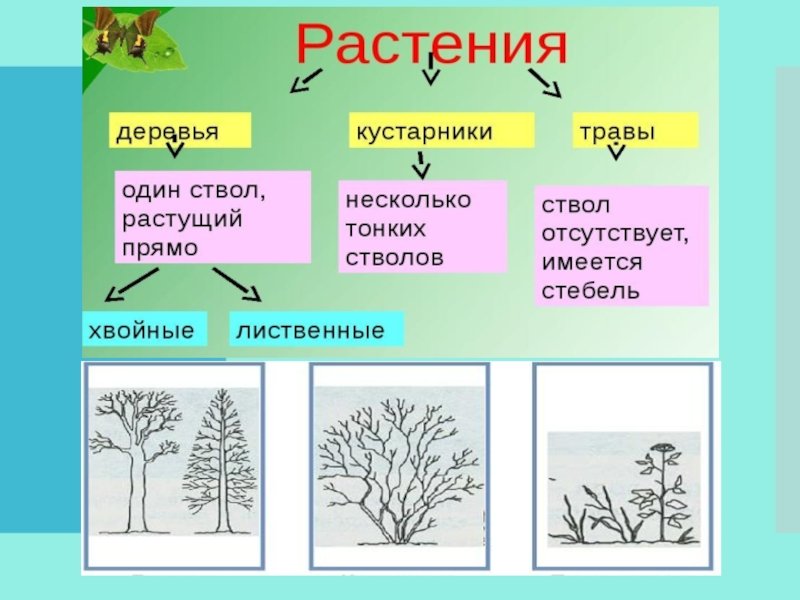 Растения

деревья

один ствол, растущий прямо

хвойные

лиственные

кустарники

несколько тонких стволов

травы

ствол отсутствует, имеется стебель